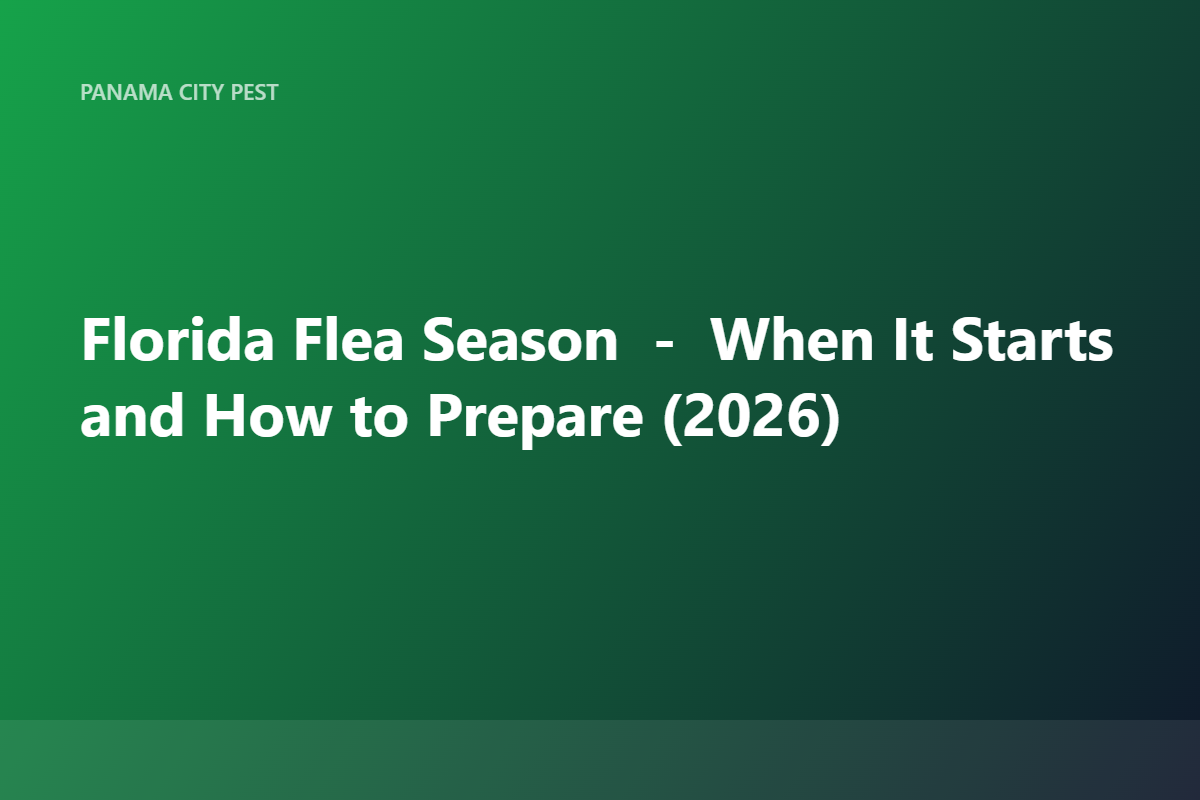 PANAMA CITY PEST

Florida Flea Season - When It Starts and How to Prepare (2026)